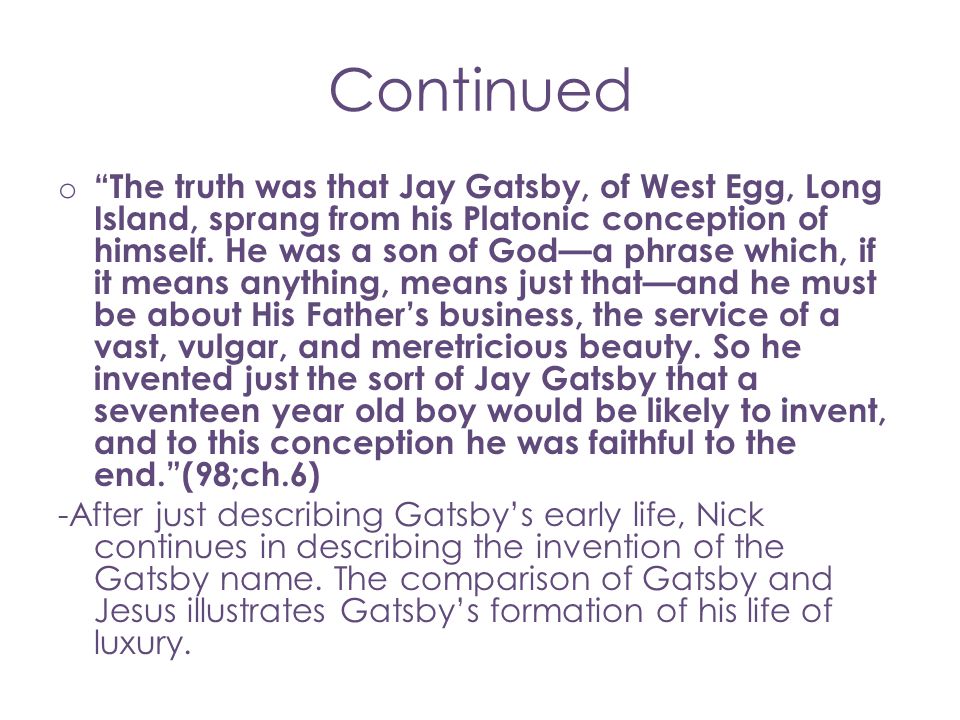 Continued

o “The truth was that Jay Gatsby, of West Egg, Long Island, sprang from his Platonic conception of himself. He was a son of God—a phrase which, if it means anything, means just that—and he must be about His Father’s business, the service of a vast, vulgar, and meretricious beauty. So he invented just the sort of Jay Gatsby that a seventeen year old boy would be likely to invent, and to this conception he was faithful to the end.”(98;ch.6)

-After just describing Gatsby’s early life, Nick continues in describing the invention of the Gatsby name. The comparison of Gatsby and Jesus illustrates Gatsby’s formation of his life of luxury.